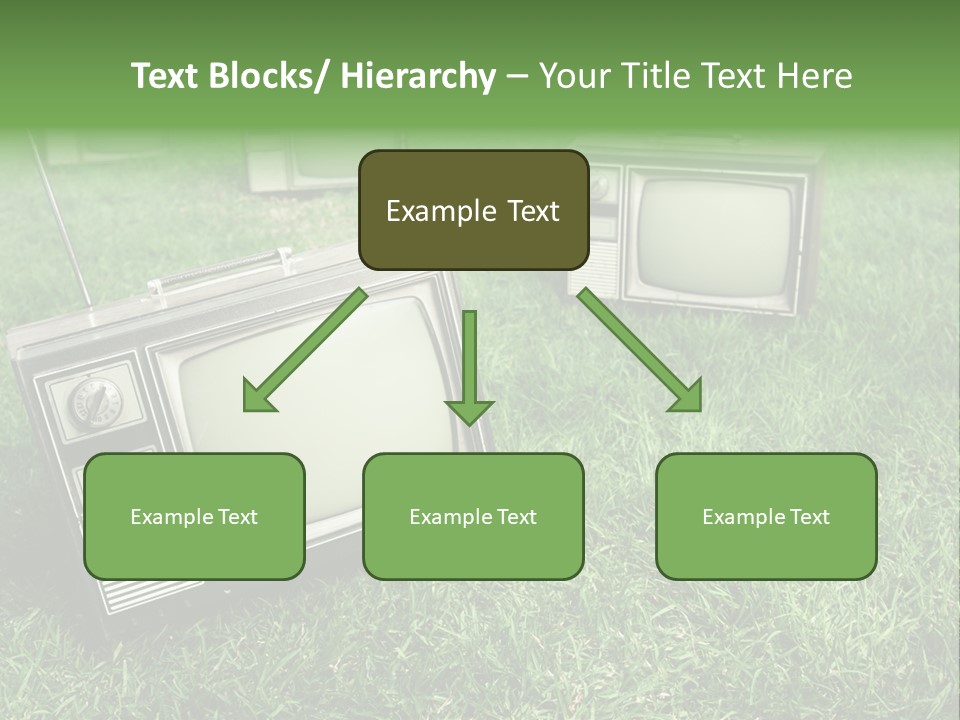 Text Blocks/ Hierarchy – Your Title Text Here

Example Text

Example Text

Example Text

Example Text